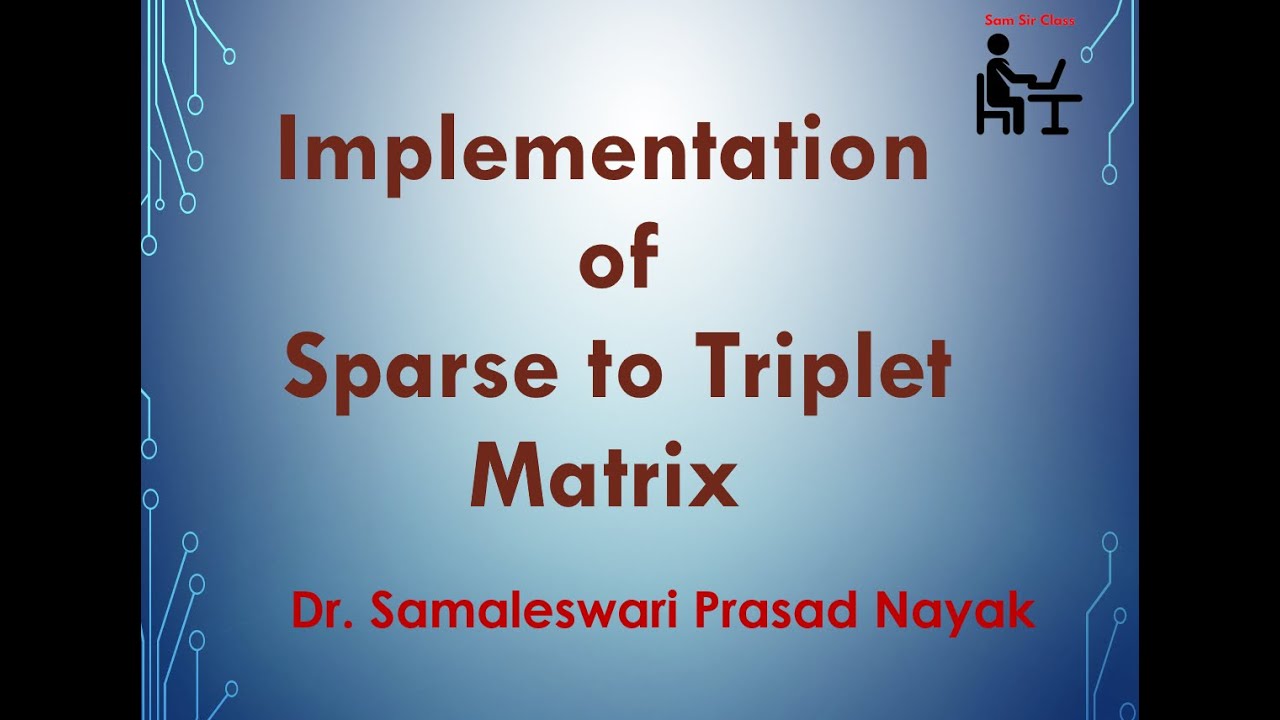 Sam Sir Class

Implementation of Sparse to Triplet Matrix

Dr. Samaleswari Prasad Nayak